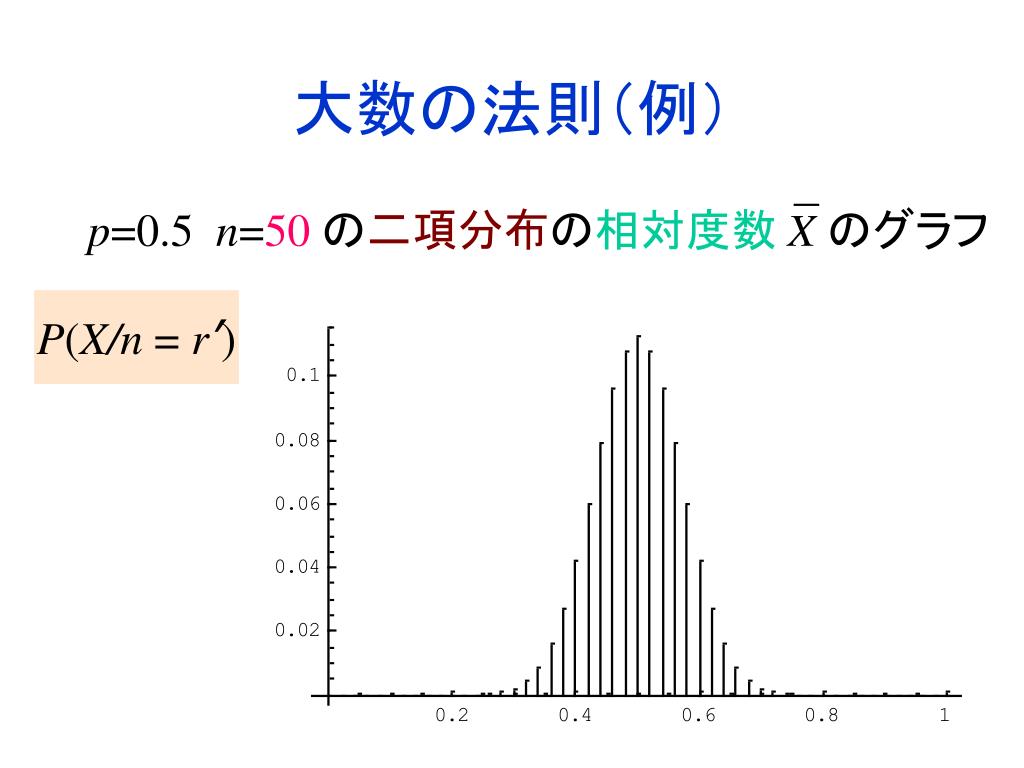 大数の法則（例）

$p$=0.5 $n$=50 の二項分布の相対度数 $\overline{X}$ のグラフ

$P(X/n = r')$

0.1
0.08
0.06
0.04
0.02

0.2 0.4 0.6 0.8 1